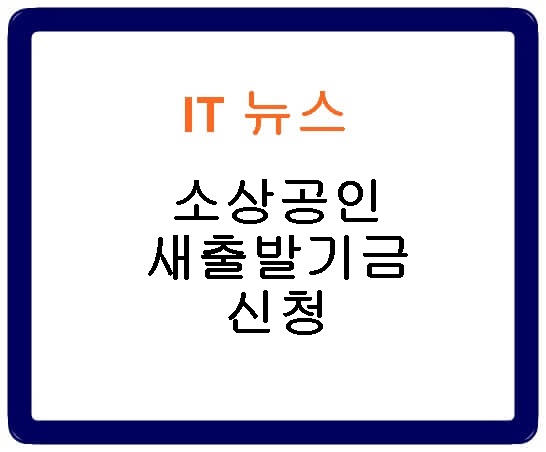 IT 뉴스

소상공인
새출발기금
신청